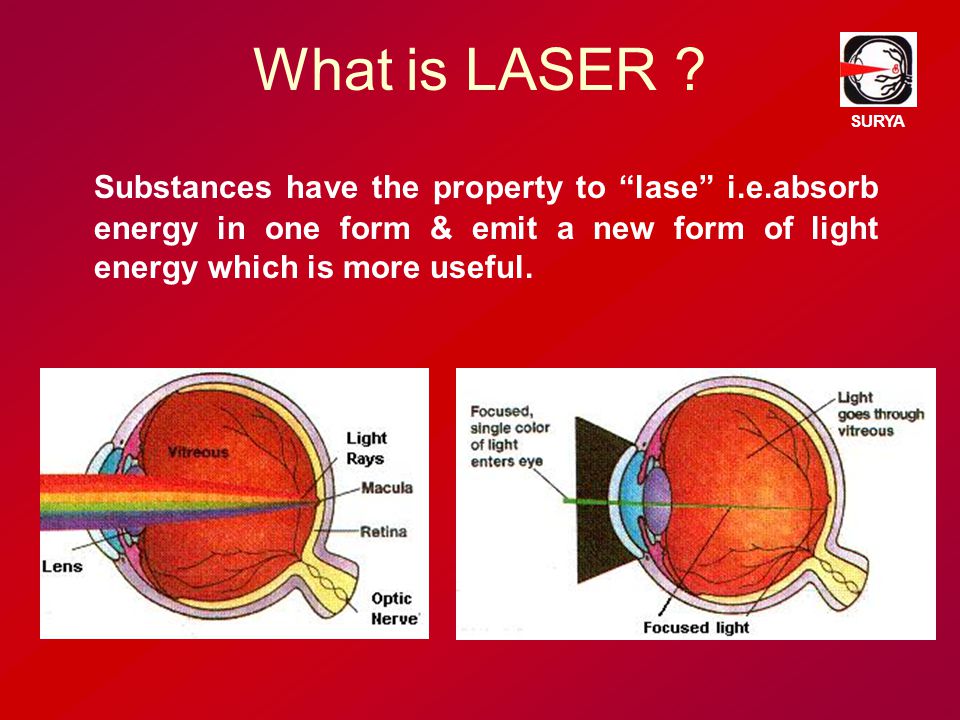 What is LASER ?

SURYA

Substances have the property to “lase” i.e.absorb energy in one form & emit a new form of light energy which is more useful.

Vitreous
Light Rays
Macula
Retina
Lens
Optic Nerve

Focused, single color of light enters eye
Light goes through vitreous
Focused light